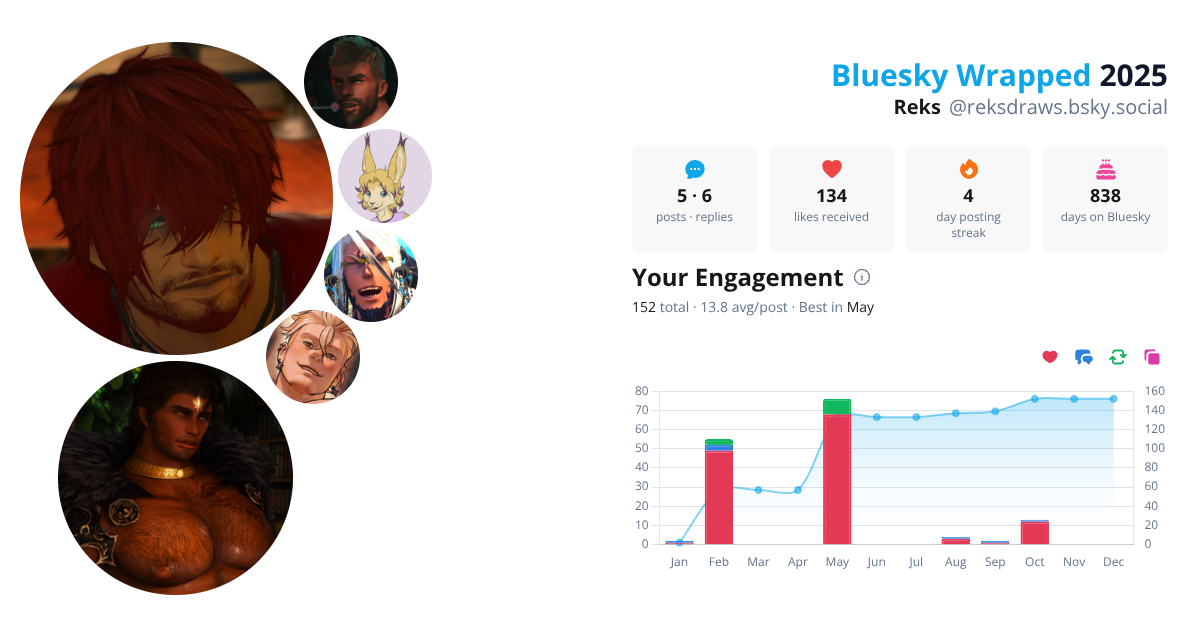 Bluesky Wrapped 2025
Reks @reksdraws.bsky.social

5 · 6
posts · replies

134
likes received

4
day posting streak

838
days on Bluesky

Your Engagement

152 total · 13.8 avg/post · Best in May

80
70
60
50
40
30
20
10
0

160
140
120
100
80
60
40
20
0

Jan Feb Mar Apr May Jun Jul Aug Sep Oct Nov Dec